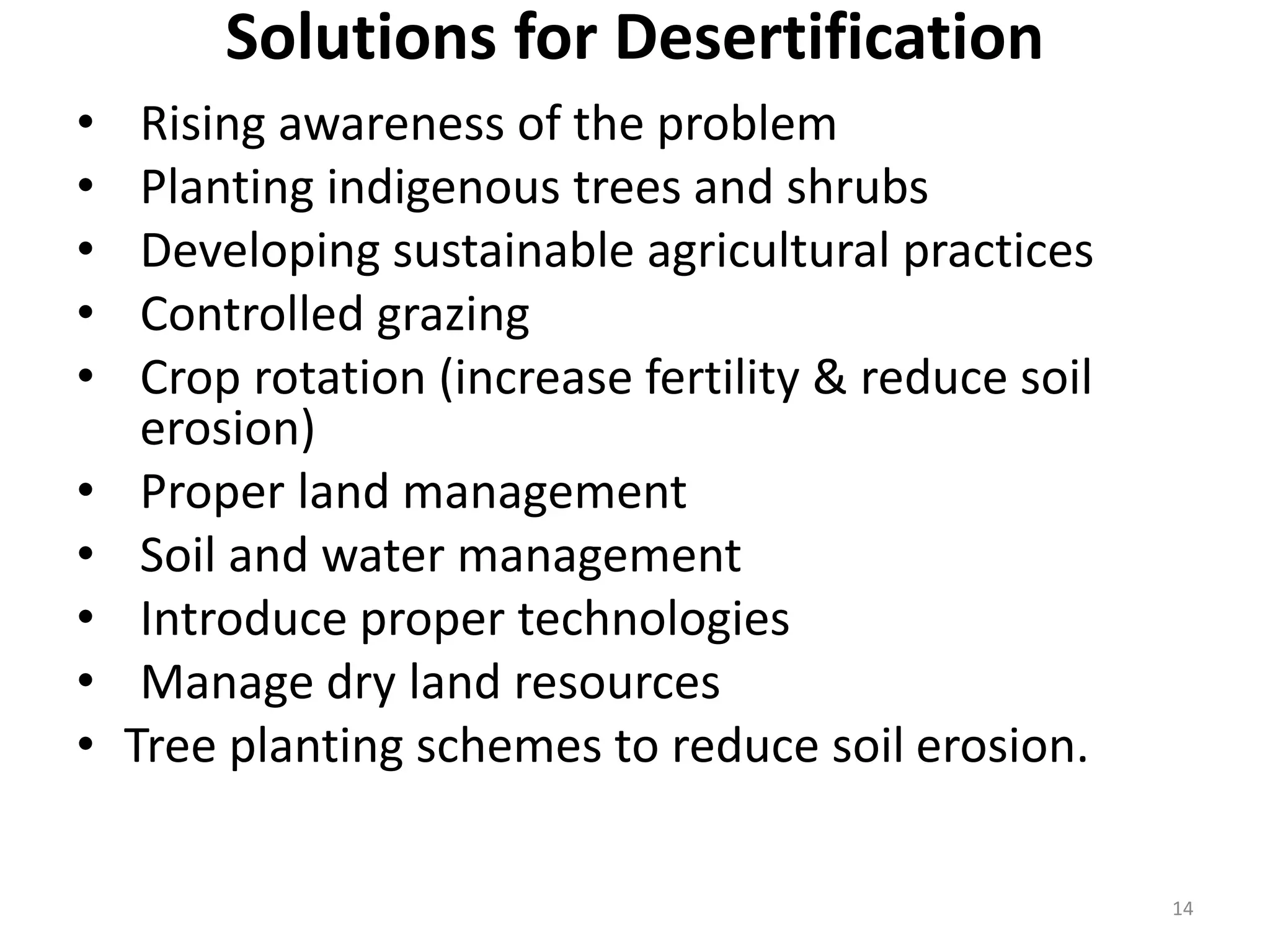 Solutions for Desertification

• Rising awareness of the problem
• Planting indigenous trees and shrubs
• Developing sustainable agricultural practices
• Controlled grazing
• Crop rotation (increase fertility & reduce soil erosion)
• Proper land management
• Soil and water management
• Introduce proper technologies
• Manage dry land resources
• Tree planting schemes to reduce soil erosion.

14